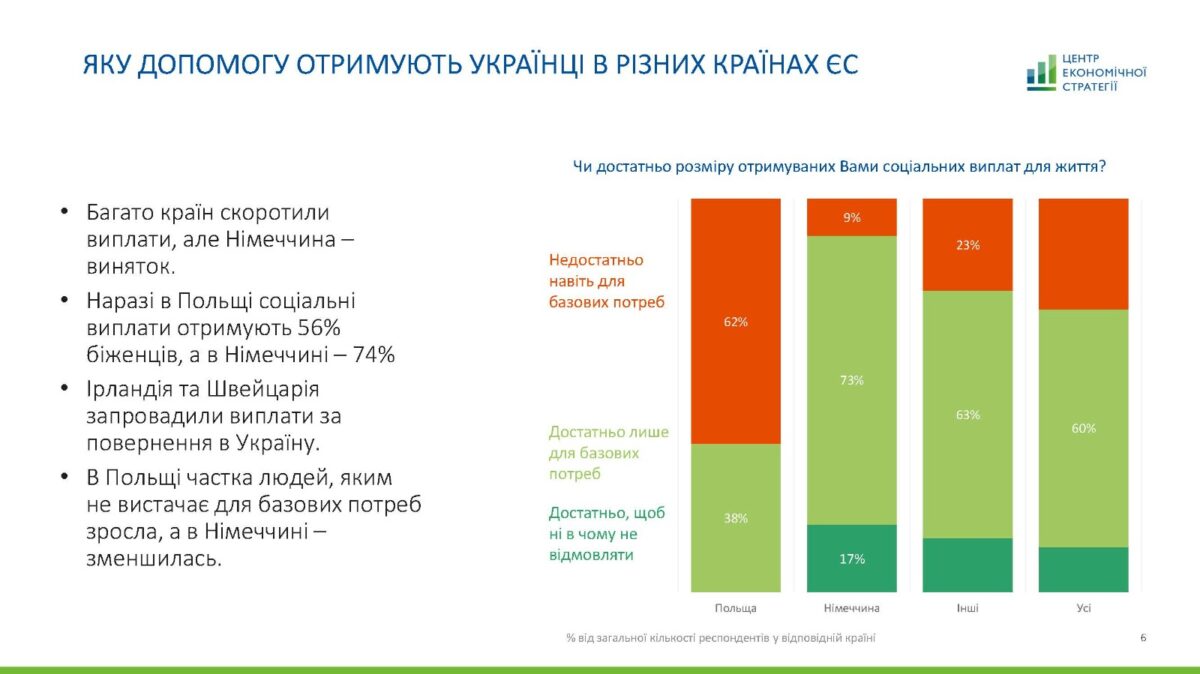 ЯКУ ДОПОМОГУ ОТРИМУЮТЬ УКРАЇНЦІ В РІЗНИХ КРАЇНАХ ЄС

ЦЕНТР ЕКОНОМІЧНОЇ СТРАТЕГІЇ

• Багато країн скоротили виплати, але Німеччина – виняток.
• Наразі в Польщі соціальні виплати отримують 56% біженців, а в Німеччині – 74%
• Ірландія та Швейцарія запровадили виплати за повернення в Україну.
• В Польщі частка людей, яким не вистачає для базових потреб зросла, а в Німеччині – зменшилась.

Чи достатньо розміру отримуваних Вами соціальних виплат для життя?

Недостатньо навіть для базових потреб

Достатньо лише для базових потреб

Достатньо, щоб ні в чому не відмовляти

62%
38%
9%
73%
17%
23%
63%
60%

Польща
Німеччина
Інші
Усі

% від загальної кількості респондентів у відповідній країні

6